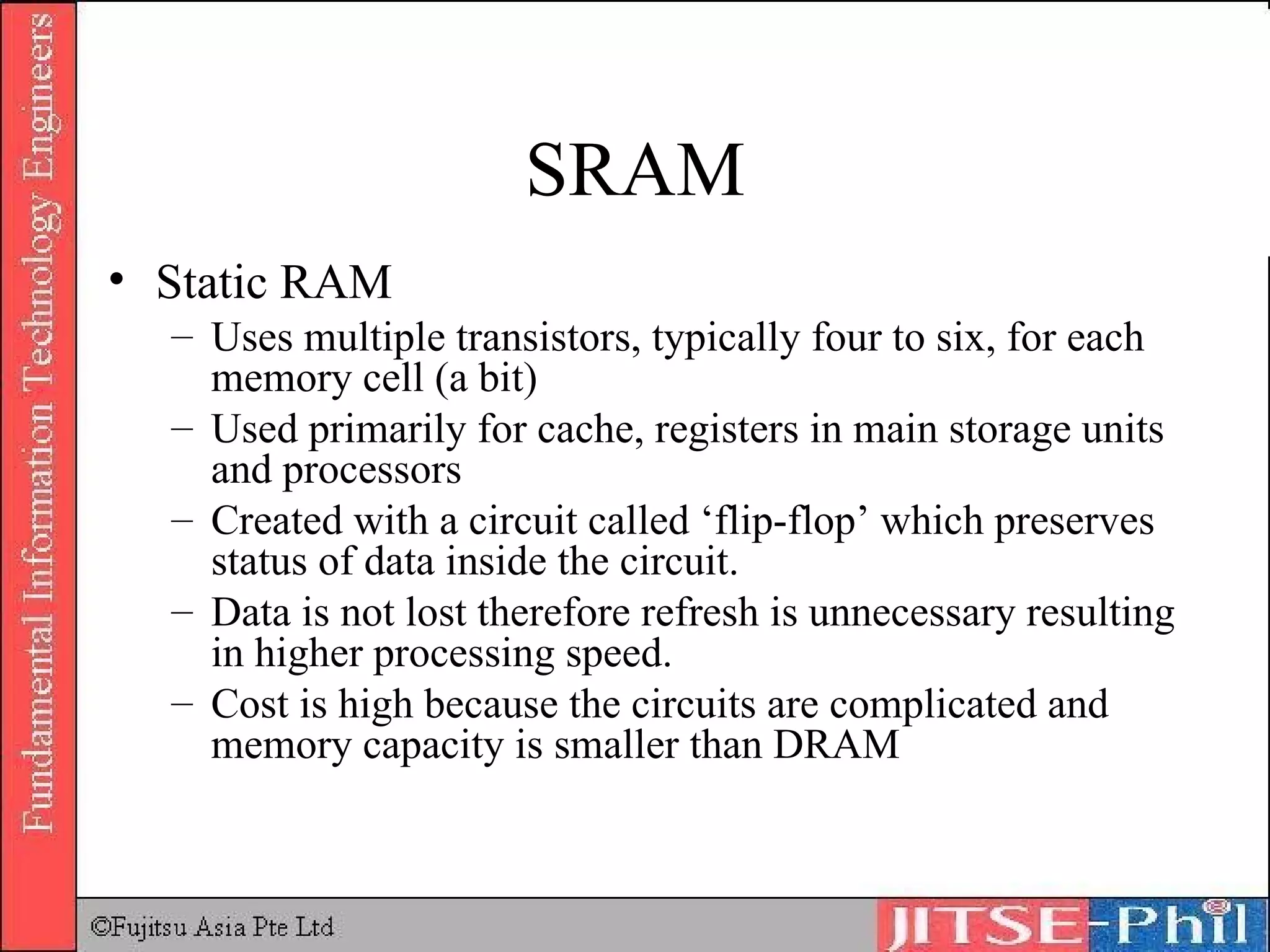 Fundamental Information Technology Engineers

SRAM

• Static RAM
– Uses multiple transistors, typically four to six, for each memory cell (a bit)
– Used primarily for cache, registers in main storage units and processors
– Created with a circuit called ‘flip-flop’ which preserves status of data inside the circuit.
– Data is not lost therefore refresh is unnecessary resulting in higher processing speed.
– Cost is high because the circuits are complicated and memory capacity is smaller than DRAM

©Fujitsu Asia Pte Ltd

JITSE-Phil